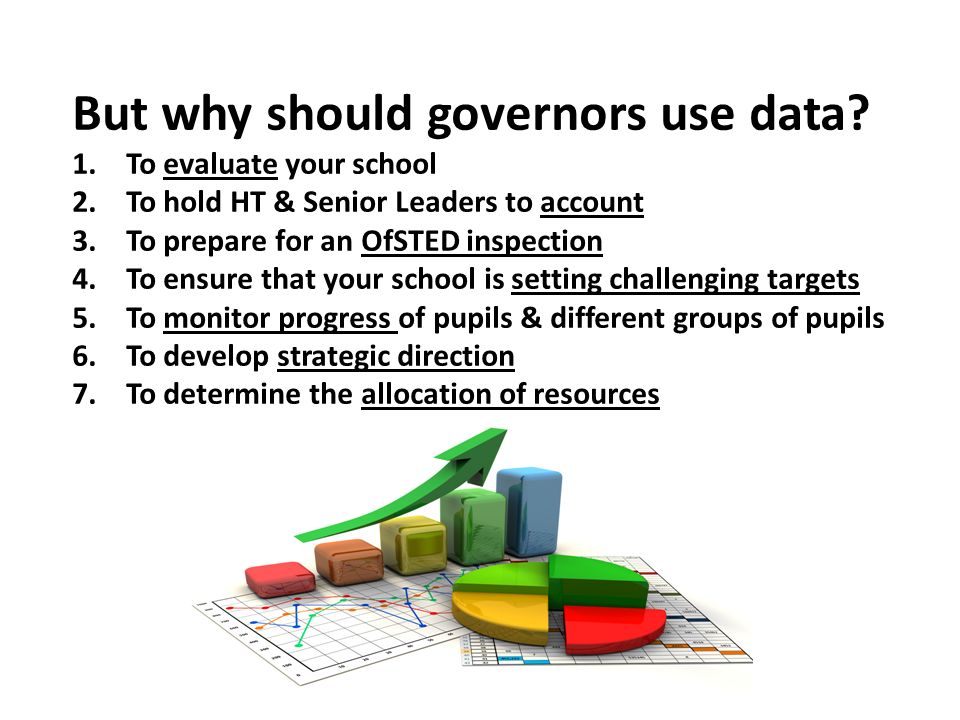 But why should governors use data?

1. To evaluate your school
2. To hold HT & Senior Leaders to account
3. To prepare for an OfSTED inspection
4. To ensure that your school is setting challenging targets
5. To monitor progress of pupils & different groups of pupils
6. To develop strategic direction
7. To determine the allocation of resources